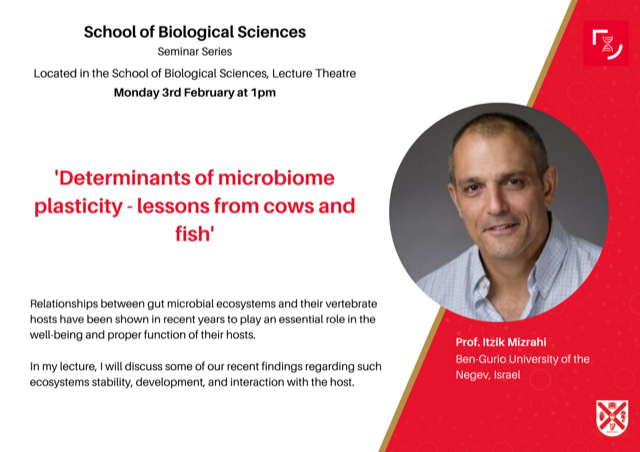 School of Biological Sciences
Seminar Series
Located in the School of Biological Sciences, Lecture Theatre
Monday 3rd February at 1pm

'Determinants of microbiome plasticity - lessons from cows and fish'

Relationships between gut microbial ecosystems and their vertebrate hosts have been shown in recent years to play an essential role in the well-being and proper function of their hosts.

In my lecture, I will discuss some of our recent findings regarding such ecosystems stability, development, and interaction with the host.

Prof. Itzik Mizrahi
Ben-Gurio University of the Negev, Israel